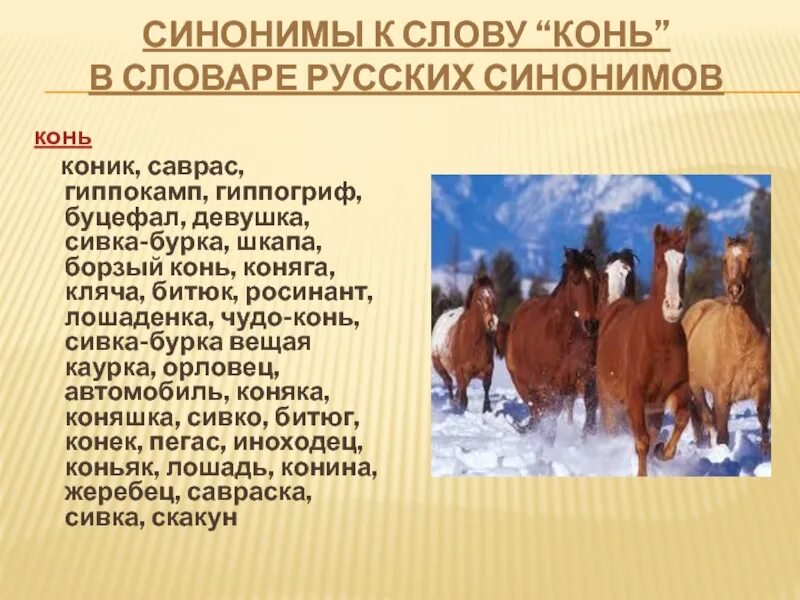 СИНОНИМЫ К СЛОВУ “КОНЬ” В СЛОВАРЕ РУССКИХ СИНОНИМОВ

конь

коник, саврас, гиппокамп, гиппогриф, буцефал, девушка, сивка-бурка, шкапа, борзый конь, коняга, кляча, битюк, росинант, лошаденка, чудо-конь, сивка-бурка вещая каурка, орловец, автомобиль, коняка, коняшка, сивко, битюг, конек, пегас, иноходец, коньяк, лошадь, конина, жеребец, савраска, сивка, скакун